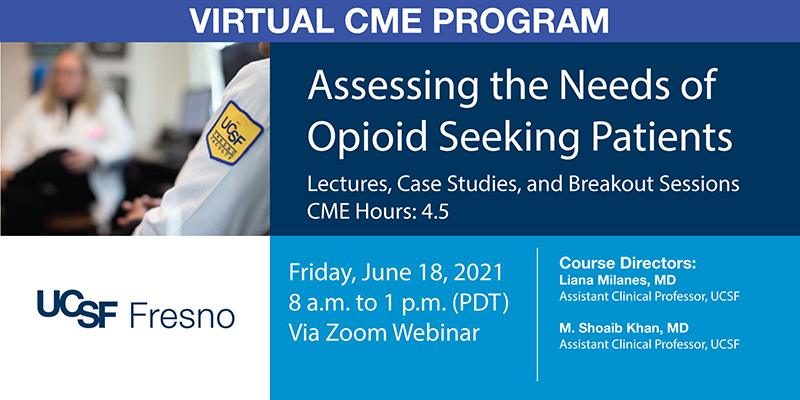 VIRTUAL CME PROGRAM

UCSF

Assessing the Needs of Opioid Seeking Patients

Lectures, Case Studies, and Breakout Sessions
CME Hours: 4.5

UCSF Fresno

Friday, June 18, 2021
8 a.m. to 1 p.m. (PDT)
Via Zoom Webinar

Course Directors:
Liana Milanes, MD
Assistant Clinical Professor, UCSF

M. Shoaib Khan, MD
Assistant Clinical Professor, UCSF